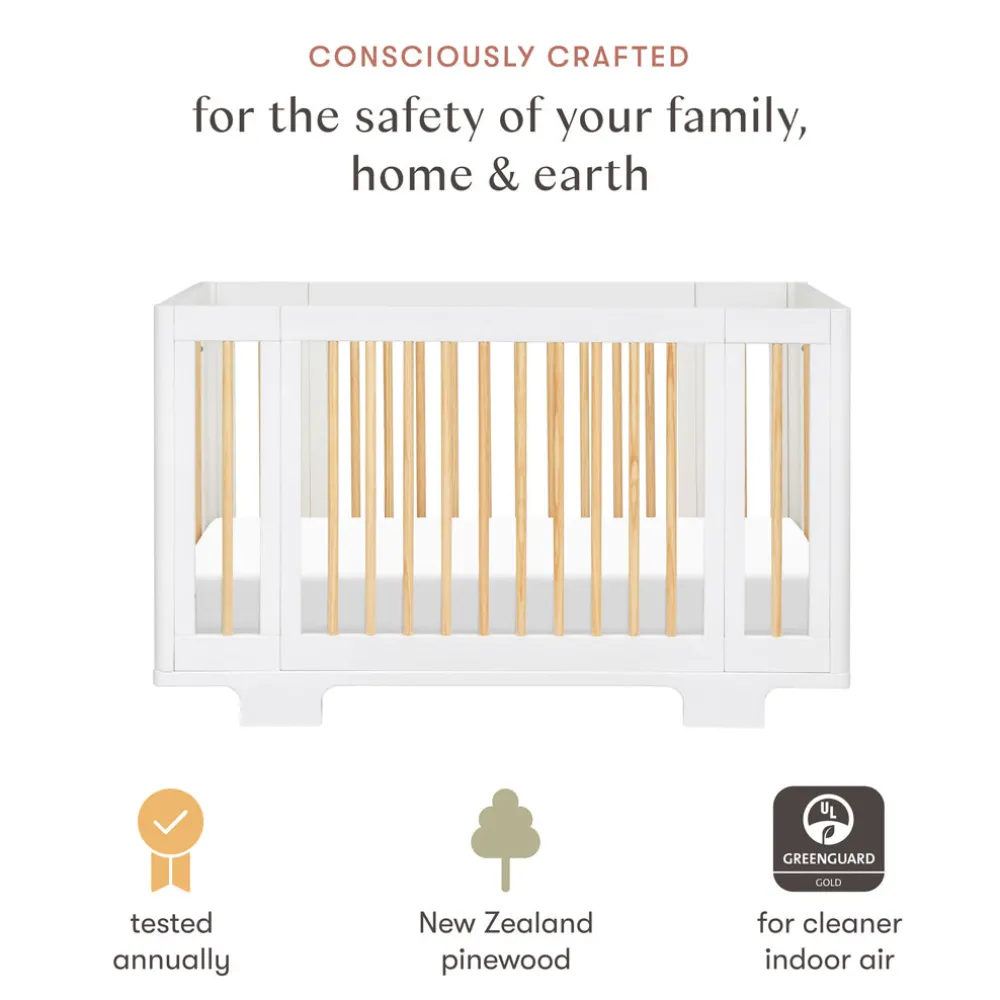 CONSCIOUSLY CRAFTED

for the safety of your family, home & earth

tested annually

New Zealand pinewood

UL

GREENGUARD

GOLD

for cleaner indoor air